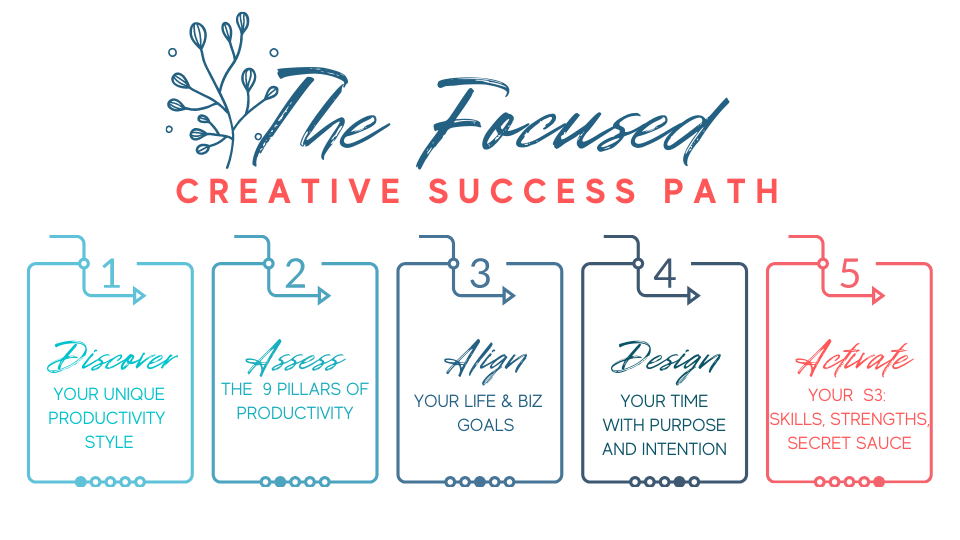 The Focused
CREATIVE SUCCESS PATH

1
Discover
YOUR UNIQUE PRODUCTIVITY STYLE

2
Assess
THE 9 PILLARS OF PRODUCTIVITY

3
Align
YOUR LIFE & BIZ GOALS

4
Design
YOUR TIME WITH PURPOSE AND INTENTION

5
Activate
YOUR S3: SKILLS, STRENGTHS, SECRET SAUCE